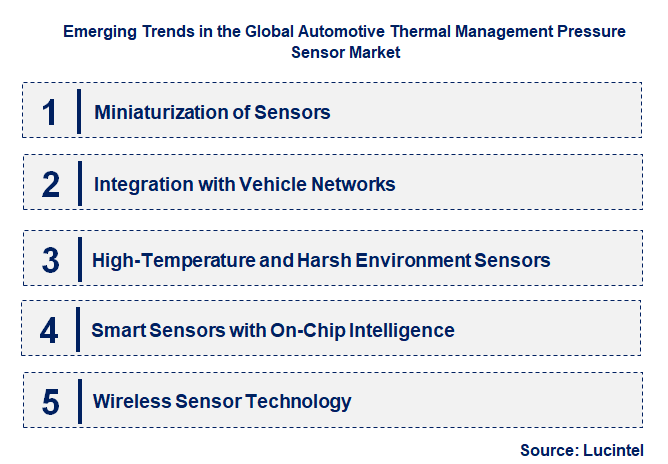 Emerging Trends in the Global Automotive Thermal Management Pressure Sensor Market

1 Miniaturization of Sensors

2 Integration with Vehicle Networks

3 High-Temperature and Harsh Environment Sensors

4 Smart Sensors with On-Chip Intelligence

5 Wireless Sensor Technology

Source: Lucintel